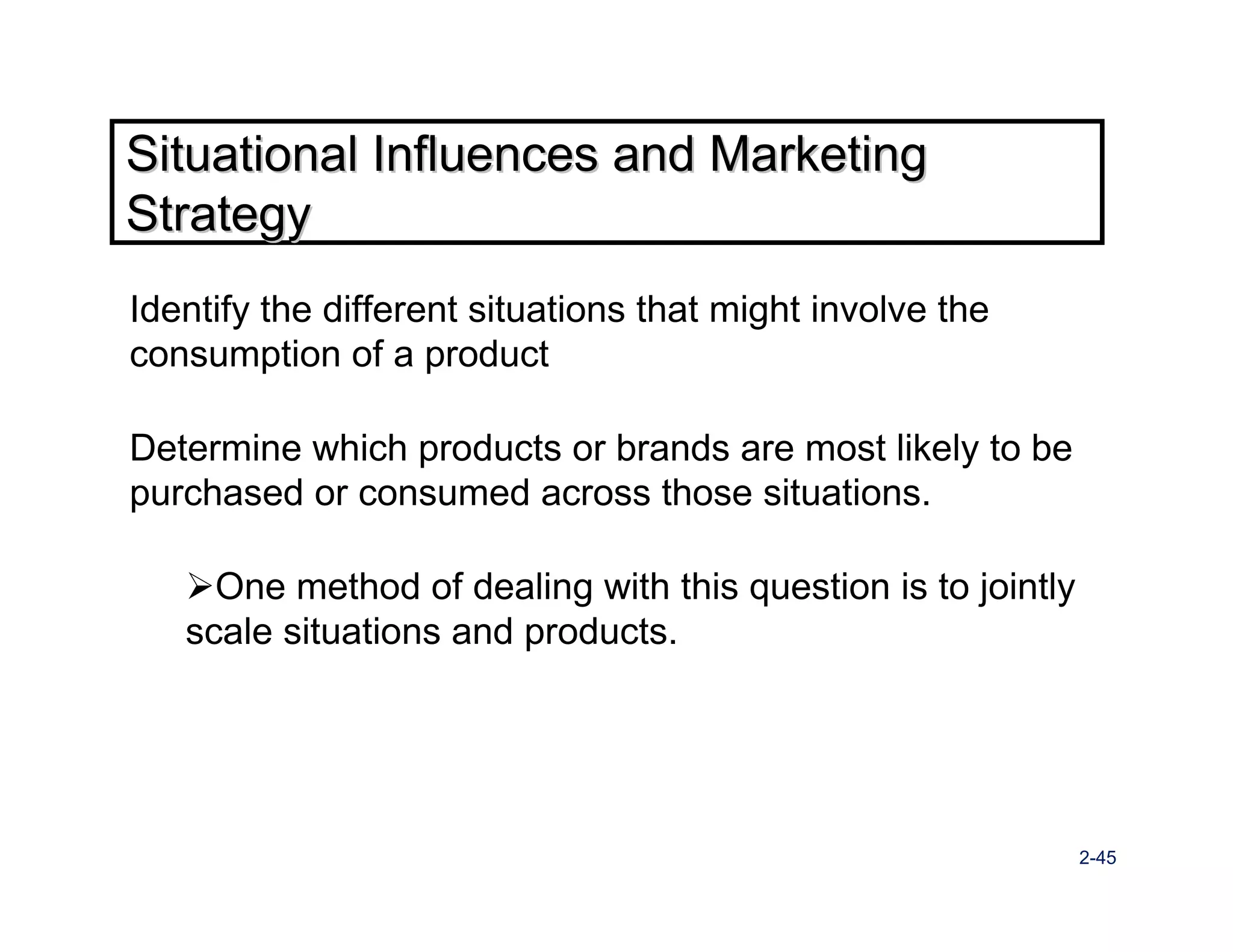 Situational Influences and Marketing Strategy

Identify the different situations that might involve the consumption of a product

Determine which products or brands are most likely to be purchased or consumed across those situations.

➢One method of dealing with this question is to jointly scale situations and products.

2-45